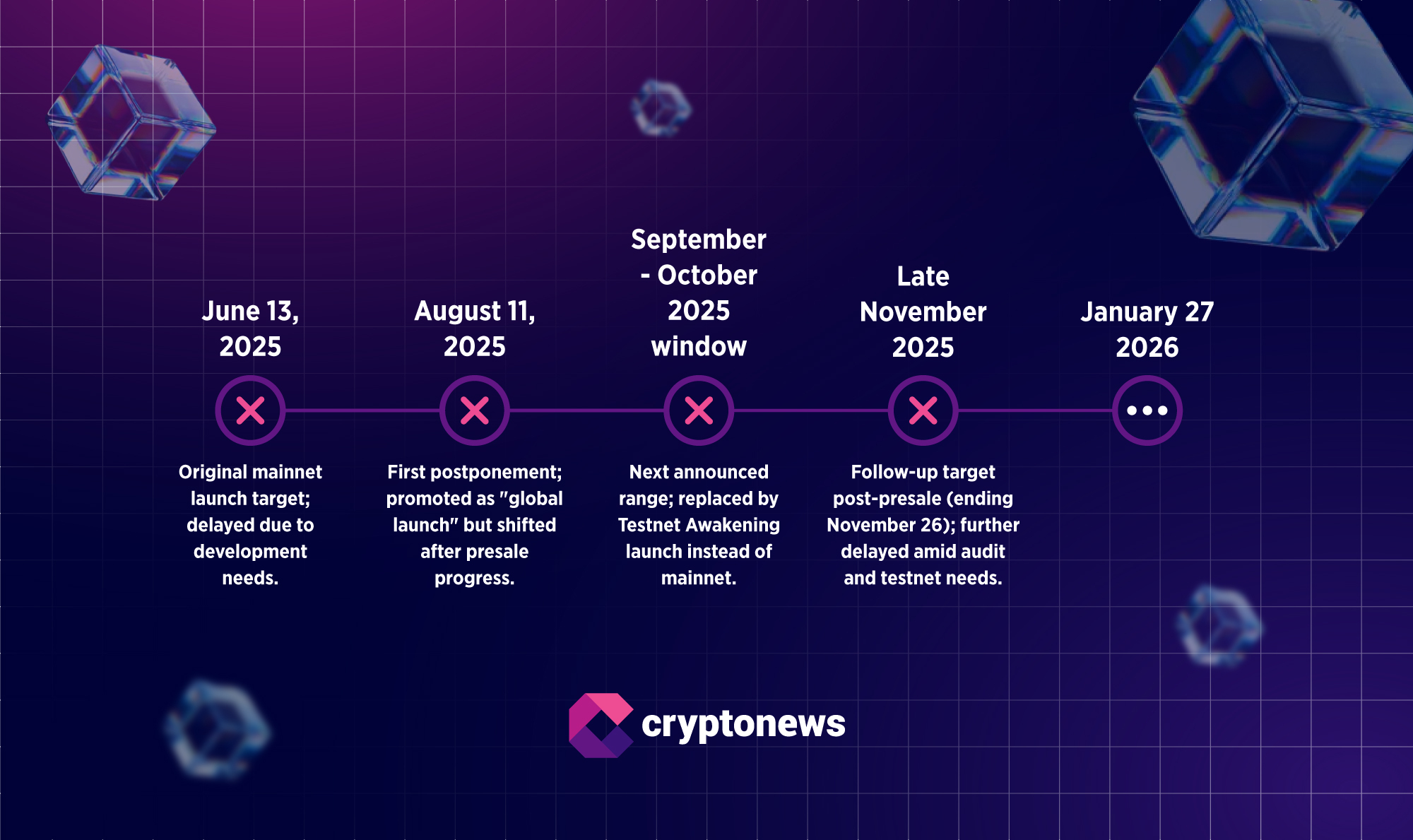 June 13, 2025

Original mainnet launch target; delayed due to development needs.

August 11, 2025

First postponement; promoted as "global launch" but shifted after presale progress.

September - October 2025 window

Next announced range; replaced by Testnet Awakening launch instead of mainnet.

Late November 2025

Follow-up target post-presale (ending November 26); further delayed amid audit and testnet needs.

January 27 2026

cryptonews